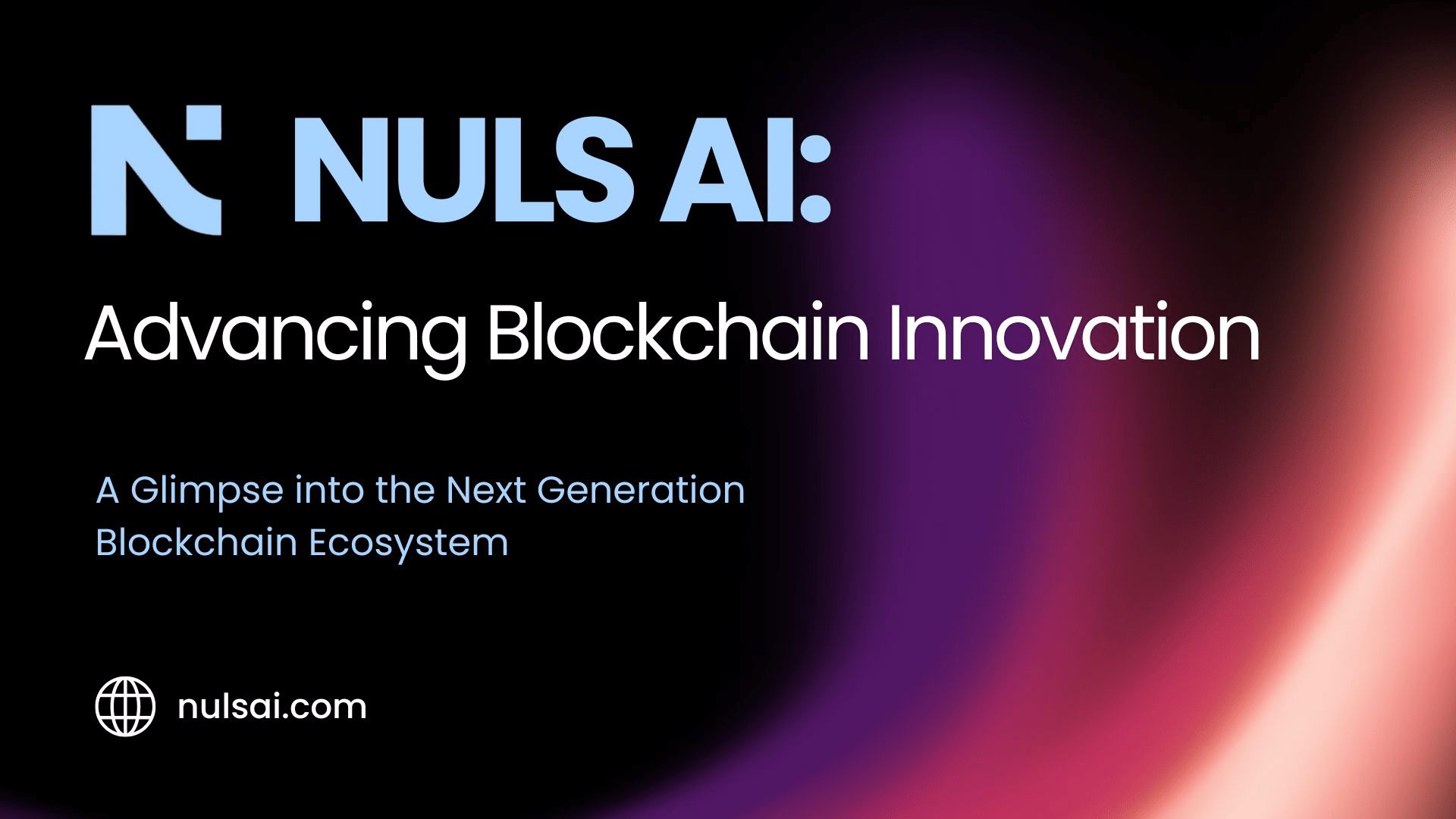 NULS AI:

Advancing Blockchain Innovation

A Glimpse into the Next Generation Blockchain Ecosystem

nulsai.com